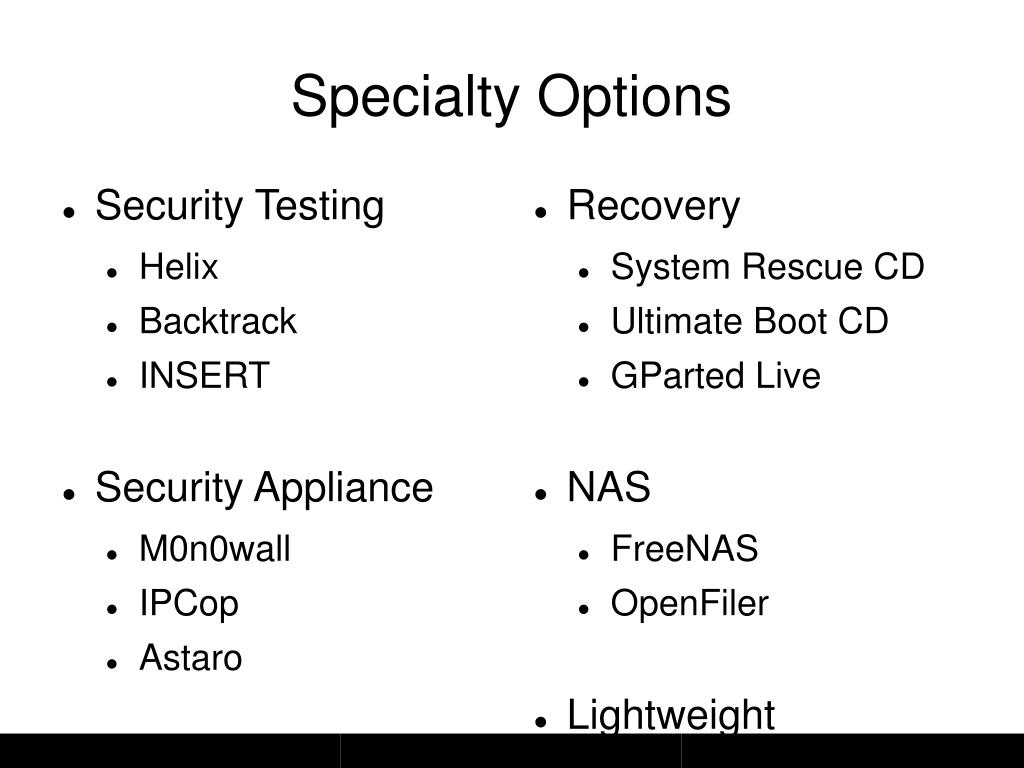 Specialty Options

- Security Testing
  - Helix
  - Backtrack
  - INSERT

- Security Appliance
  - M0n0wall
  - IPCop
  - Astaro

- Recovery
  - System Rescue CD
  - Ultimate Boot CD
  - GParted Live

- NAS
  - FreeNAS
  - OpenFiler

- Lightweight